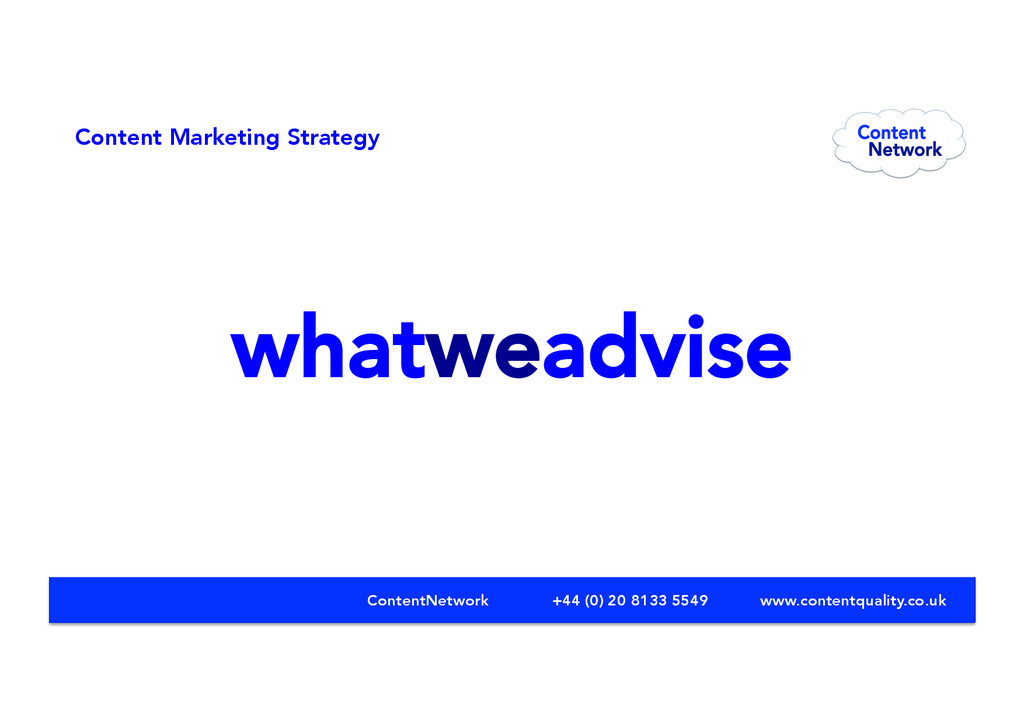 Content Marketing Strategy

Content Network

whatweadvise

ContentNetwork +44 (0) 20 8133 5549 www.contentquality.co.uk